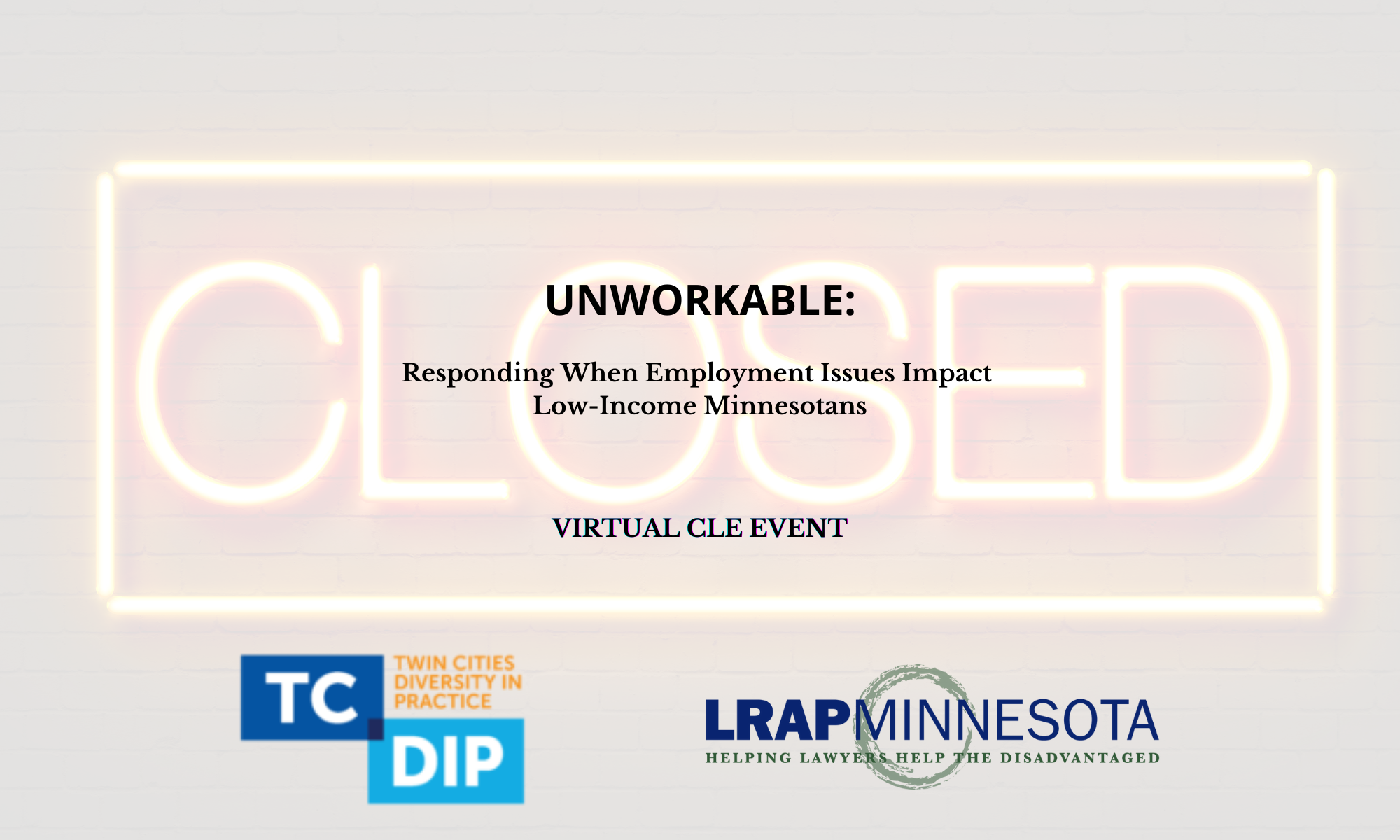 CLOSED

UNWORKABLE:

Responding When Employment Issues Impact Low-Income Minnesotans

VIRTUAL CLE EVENT

TC DIP
TWIN CITIES DIVERSITY IN PRACTICE

LRAPMINNESOTA
HELPING LAWYERS HELP THE DISADVANTAGED